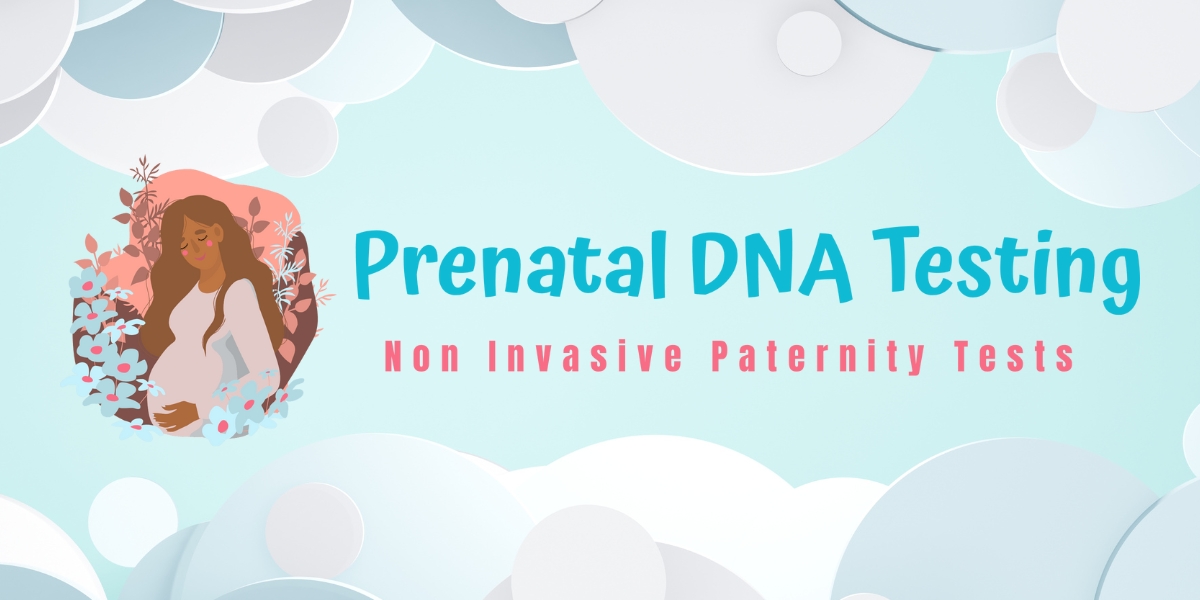 Prenatal DNA Testing

Non Invasive Paternity Tests